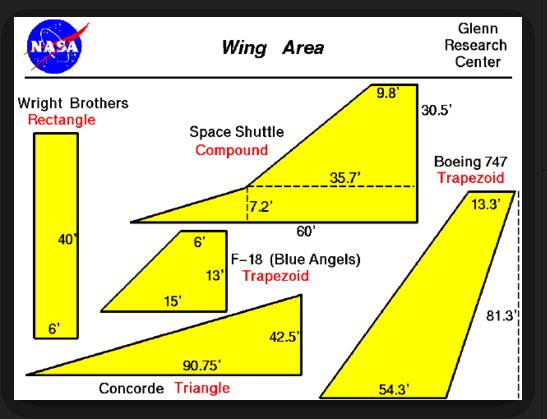 NASA

Wing Area

Glenn Research Center

Wright Brothers
Rectangle

40'

6'

Space Shuttle
Compound

9.8'

30.5'

35.7'

7.2'

60'

Boeing 747
Trapezoid

13.3'

81.3'

54.3'

6'

13'

15'

F-18 (Blue Angels)
Trapezoid

42.5'

90.75'

Concorde Triangle